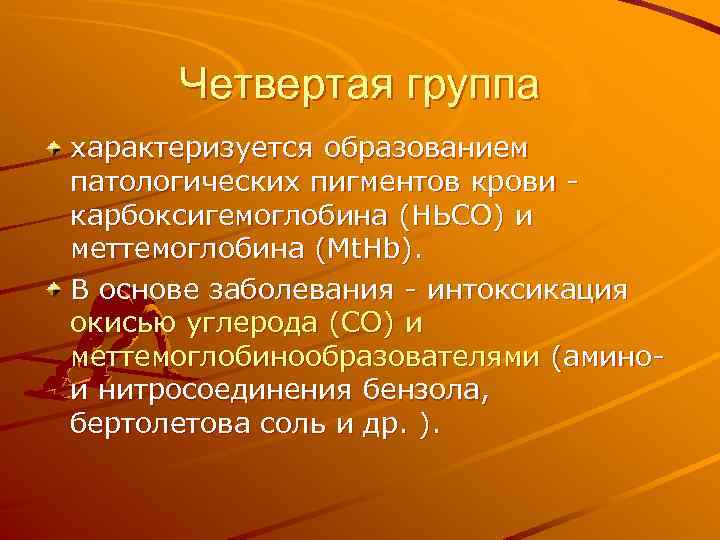 Четвертая группа

характеризуется образованием патологических пигментов крови - карбоксигемоглобина (НЬСО) и меттемоглобина (MtHb).

В основе заболевания - интоксикация окисью углерода (СО) и меттемоглобинообразователями (амино- и нитросоединения бензола, бертолетова соль и др. ).